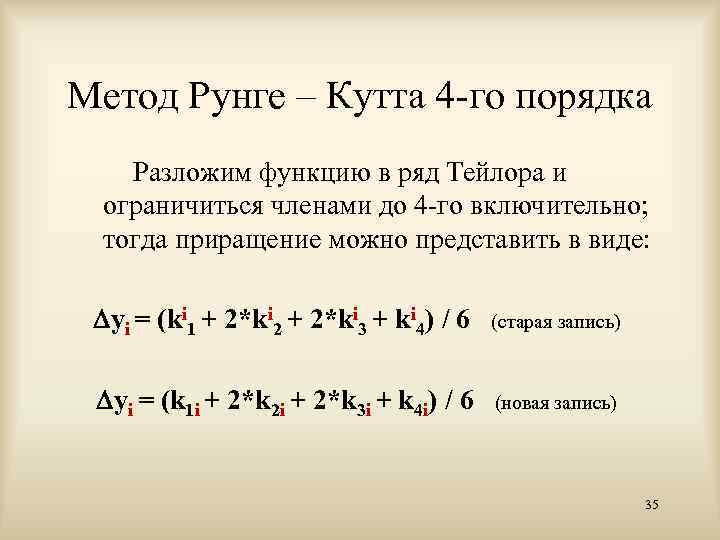 Метод Рунге – Кутта 4-го порядка

Разложим функцию в ряд Тейлора и ограничиться членами до 4-го включительно; тогда приращение можно представить в виде:

$\Delta y_i = (k^i_1 + 2*k^i_2 + 2*k^i_3 + k^i_4) / 6$ (старая запись)

$\Delta y_i = (k_{1i} + 2*k_{2i} + 2*k_{3i} + k_{4i}) / 6$ (новая запись)

35